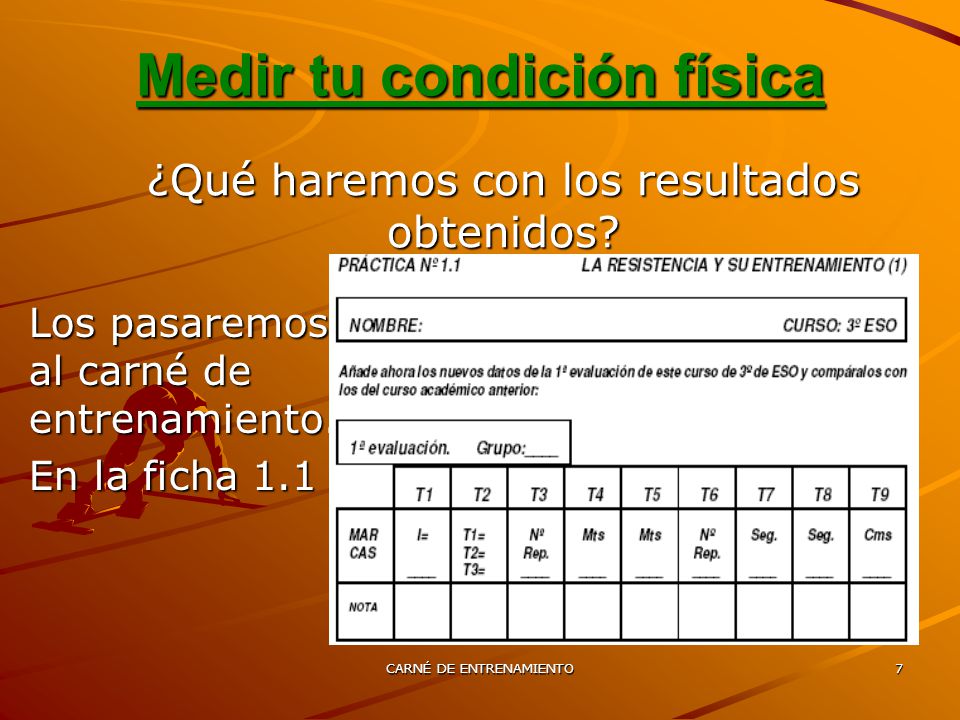 Medir tu condición física

¿Qué haremos con los resultados obtenidos?

Los pasaremos al carné de entrenamiento

En la ficha 1.1

PRÁCTICA Nº 1.1 LA RESISTENCIA Y SU ENTRENAMIENTO (1)

NOMBRE: CURSO: 3º ESO

Añade ahora los nuevos datos de la 1ª evaluación de este curso de 3º de ESO y compáralos con los del curso académico anterior:

1ª evaluación. Grupo:____

| | T1 | T2 | T3 | T4 | T5 | T6 | T7 | T8 | T9 |
|---|---|---|---|---|---|---|---|---|---|
| MAR CAS | I= ____ | T1= T2= T3= | Nº Rep. ____ | Mts ____ | Mts ____ | Nº Rep. ____ | Seg. ____ | Seg. ____ | Cms ____ |
| NOTA | | | | | | | | | |

CARNÉ DE ENTRENAMIENTO

7